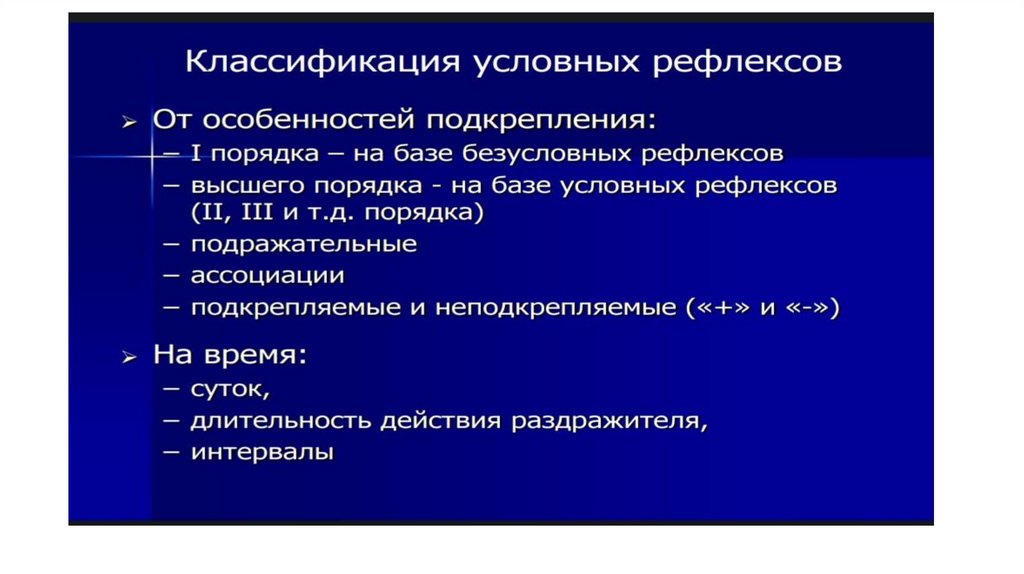 Классификация условных рефлексов

➢ От особенностей подкрепления:
– I порядка – на базе безусловных рефлексов
– высшего порядка - на базе условных рефлексов (II, III и т.д. порядка)
– подражательные
– ассоциации
– подкрепляемые и неподкрепляемые («+» и «-»)

➢ На время:
– суток,
– длительность действия раздражителя,
– интервалы